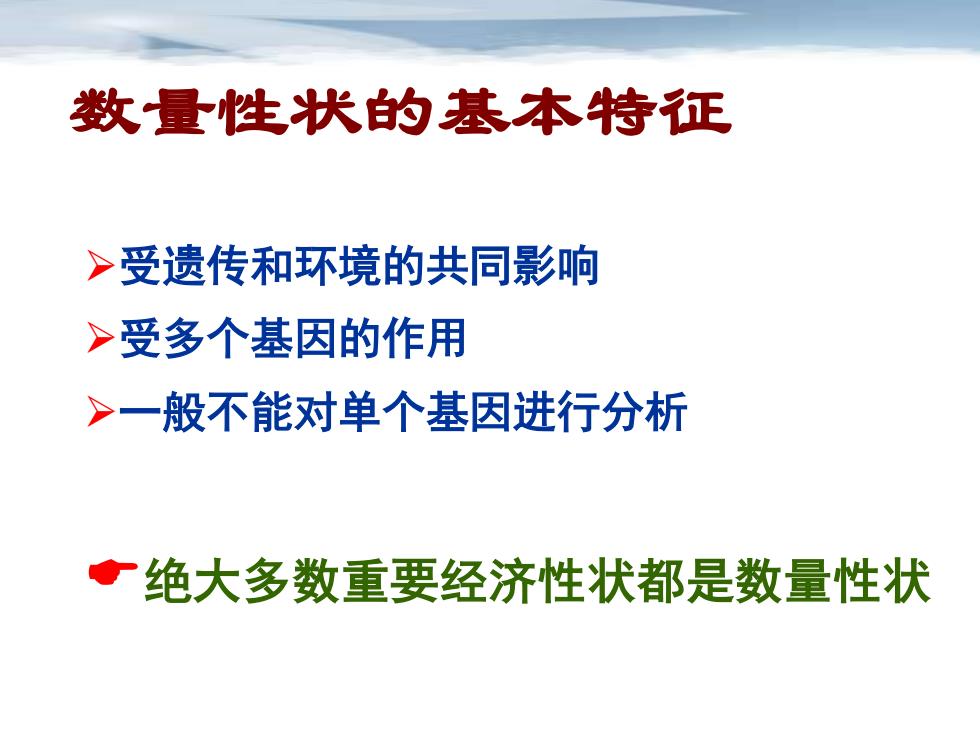 数量性状的基本特征

➢受遗传和环境的共同影响

➢受多个基因的作用

➢一般不能对单个基因进行分析

☛绝大多数重要经济性状都是数量性状